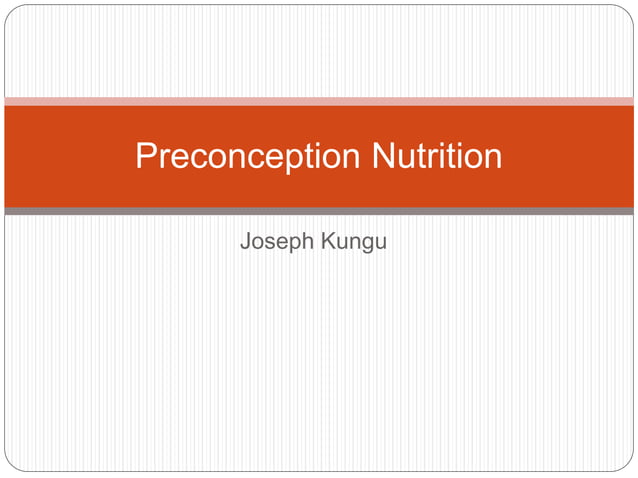 Preconception Nutrition

Joseph Kungu